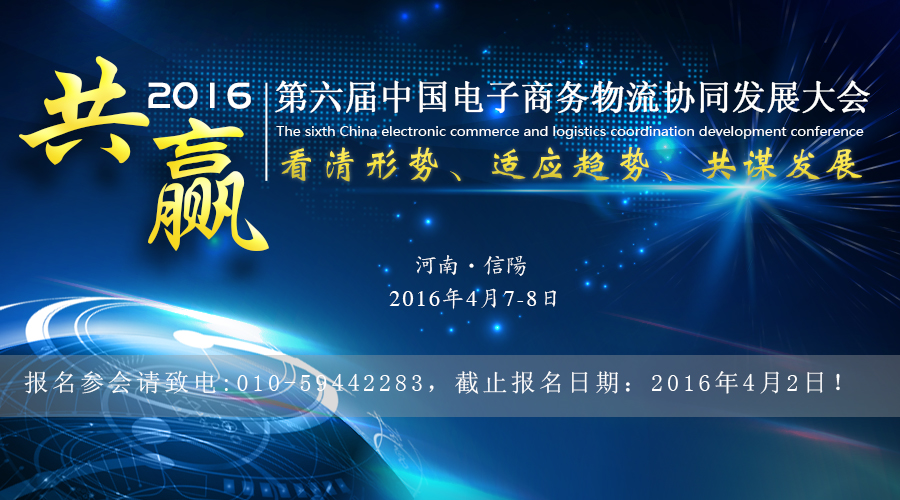 共赢

2016

第六届中国电子商务物流协同发展大会

The sixth China electronic commerce and logistics coordination development conference

看清形势、适应趋势、共谋发展

河南·信陽

2016年4月7-8日

报名参会请致电:010-59442283，截止报名日期：2016年4月2日！